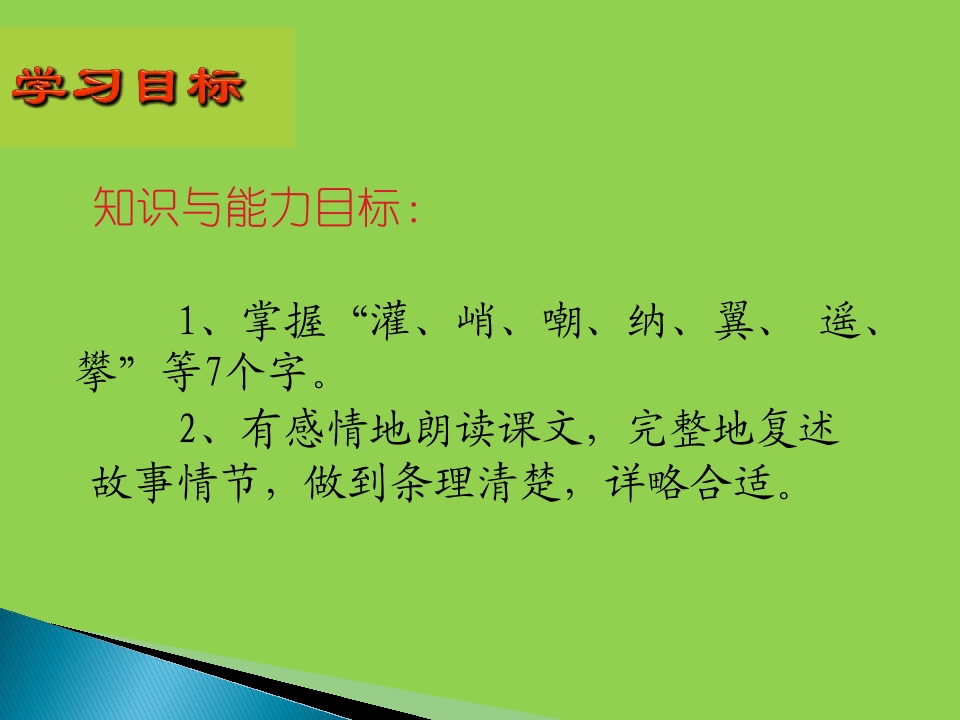 学习目标

知识与能力目标：

1、掌握“灌、峭、嘲、纳、翼、遥、攀”等7个字。

2、有感情地朗读课文，完整地复述故事情节，做到条理清楚，详略合适。